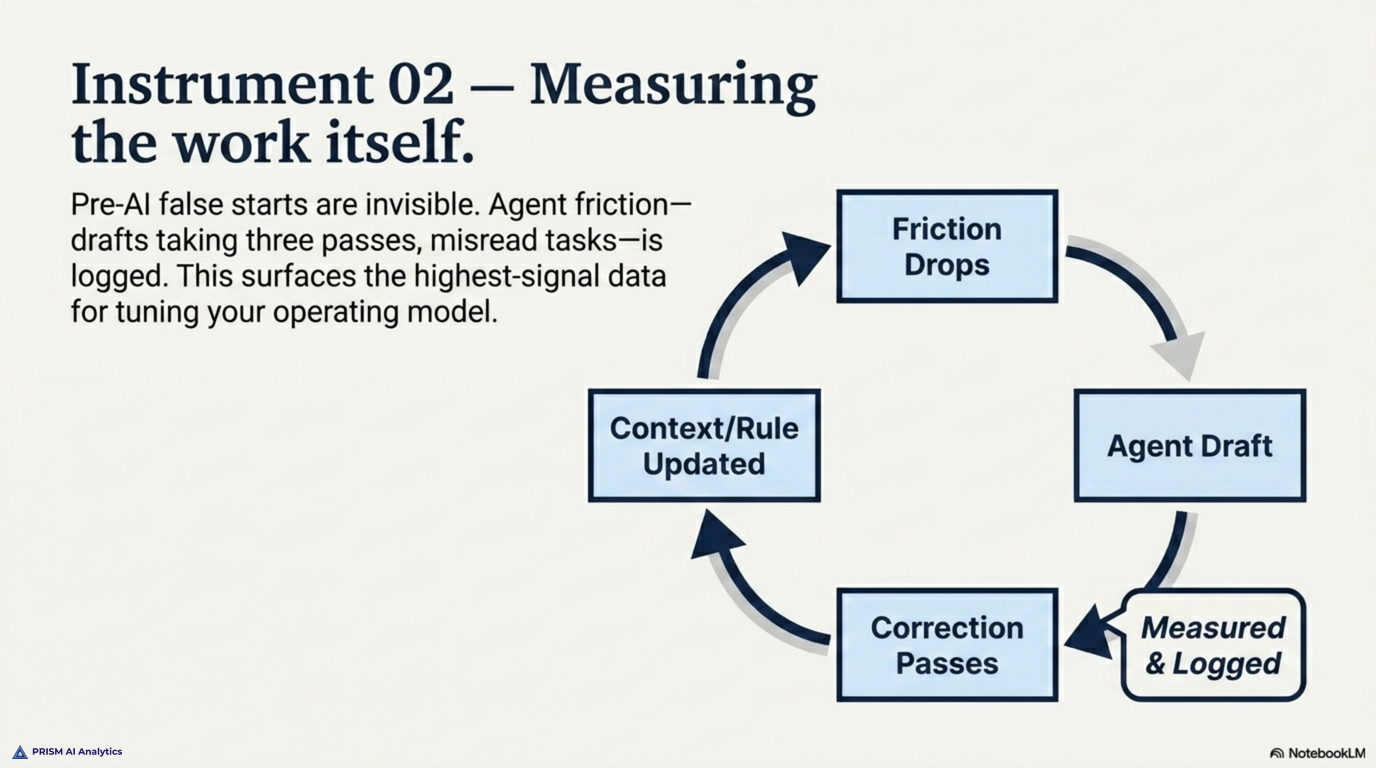 Instrument 02 — Measuring the work itself.

Pre-AI false starts are invisible. Agent friction—drafts taking three passes, misread tasks—is logged. This surfaces the highest-signal data for tuning your operating model.

Friction Drops

Agent Draft

Measured & Logged

Correction Passes

Context/Rule Updated

PRISM AI Analytics

NotebookLM